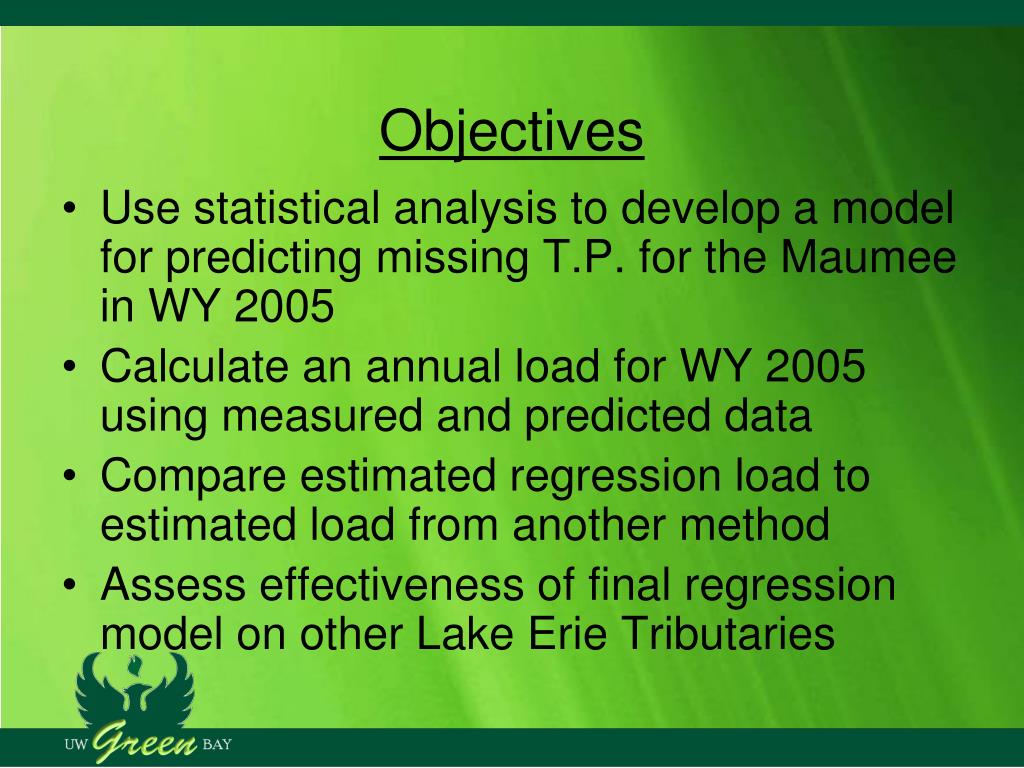 Objectives

• Use statistical analysis to develop a model for predicting missing T.P. for the Maumee in WY 2005
• Calculate an annual load for WY 2005 using measured and predicted data
• Compare estimated regression load to estimated load from another method
• Assess effectiveness of final regression model on other Lake Erie Tributaries

UW Green BAY